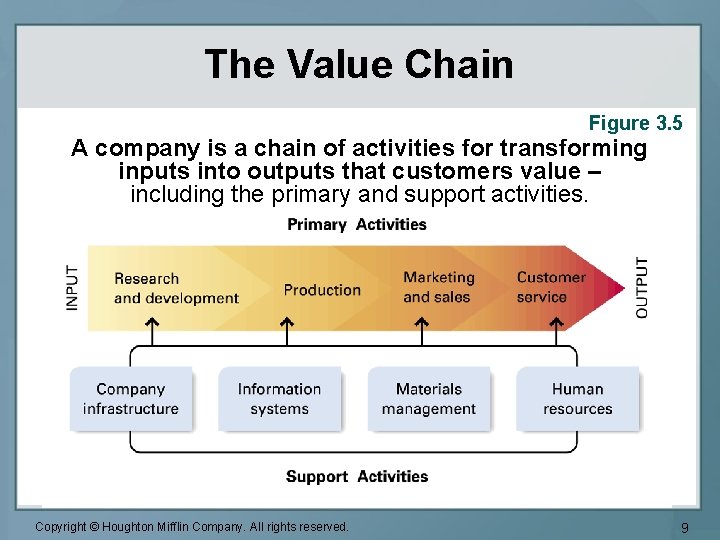 The Value Chain

Figure 3.5

A company is a chain of activities for transforming inputs into outputs that customers value – including the primary and support activities.

Primary Activities

INPUT

Research and development

Production

Marketing and sales

Customer service

OUTPUT

Company infrastructure

Information systems

Materials management

Human resources

Support Activities

Copyright © Houghton Mifflin Company. All rights reserved.

9